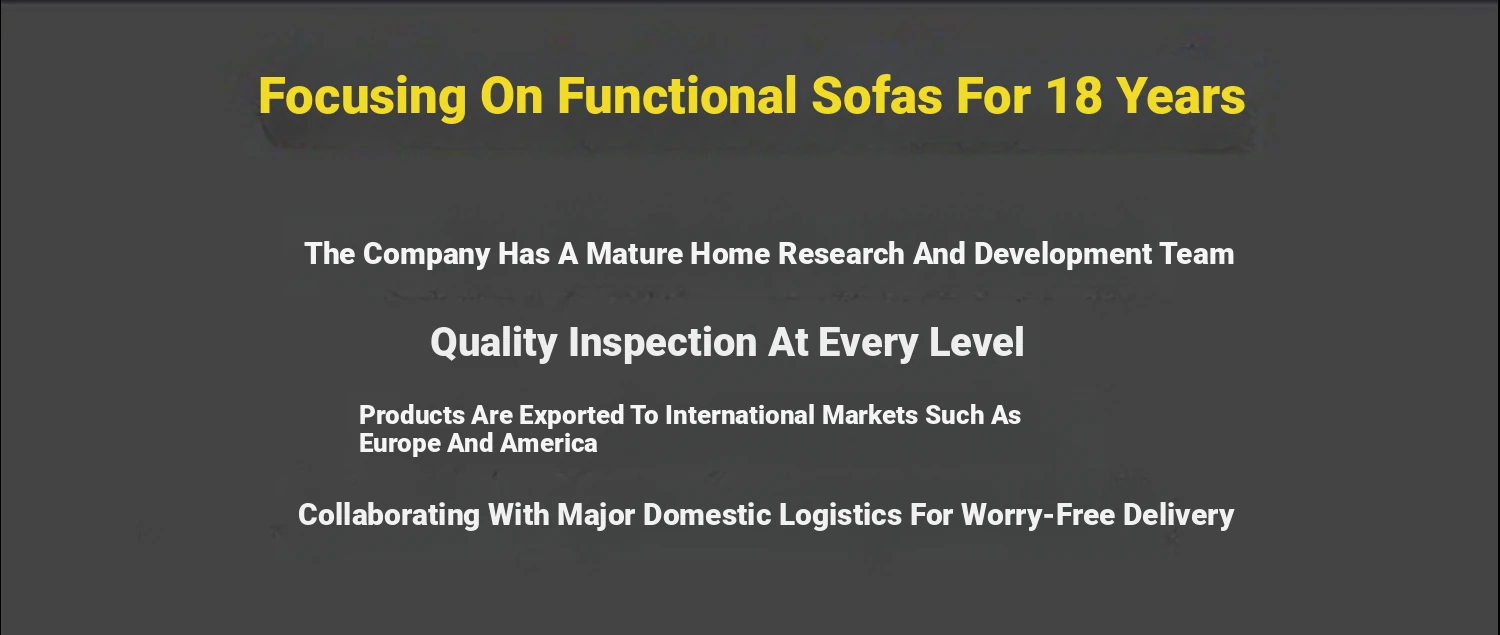 Focusing On Functional Sofas For 18 Years

The Company Has A Mature Home Research And Development Team

Quality Inspection At Every Level

Products Are Exported To International Markets Such As Europe And America

Collaborating With Major Domestic Logistics For Worry-Free Delivery